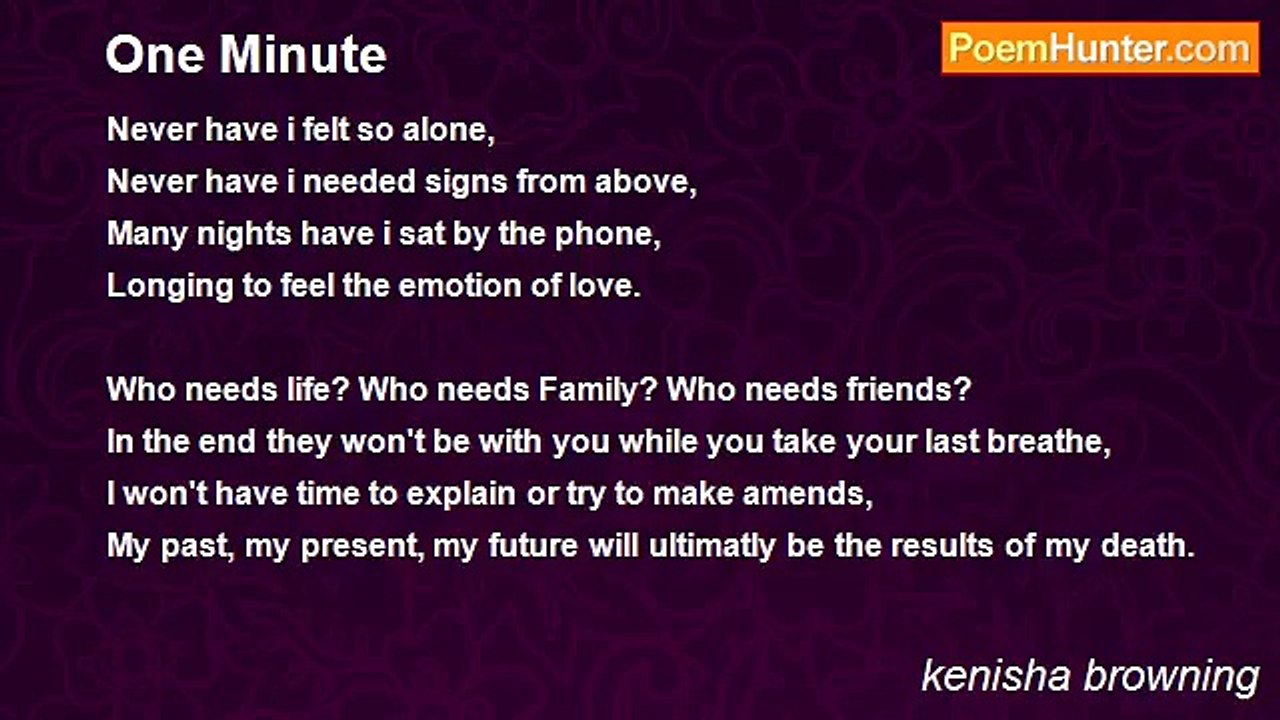 One Minute

PoemHunter.com

Never have i felt so alone,
Never have i needed signs from above,
Many nights have i sat by the phone,
Longing to feel the emotion of love.

Who needs life? Who needs Family? Who needs friends?
In the end they won't be with you while you take your last breathe,
I won't have time to explain or try to make amends,
My past, my present, my future will ultimatly be the results of my death.

kenisha browning